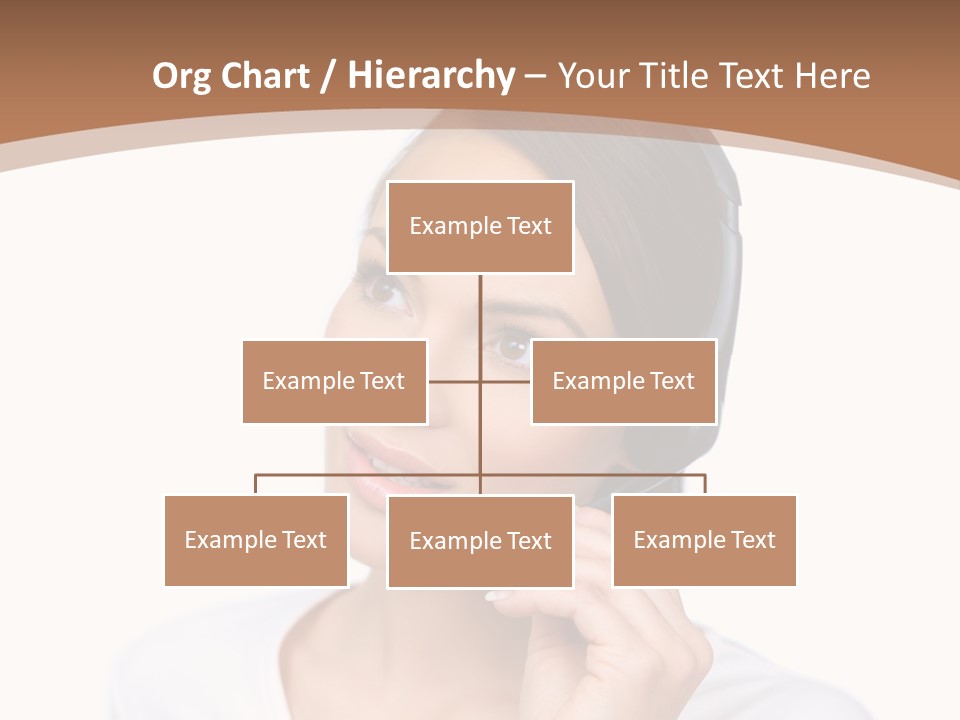 Org Chart / Hierarchy – Your Title Text Here

Example Text

Example Text

Example Text

Example Text

Example Text

Example Text